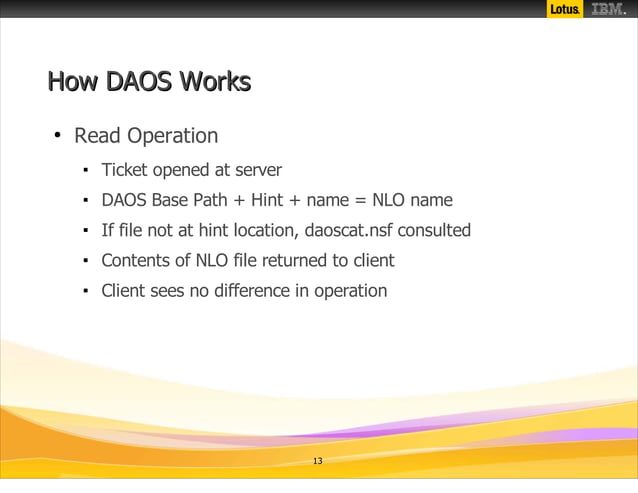 Lotus. IBM.

How DAOS Works

• Read Operation
 ▪ Ticket opened at server
 ▪ DAOS Base Path + Hint + name = NLO name
 ▪ If file not at hint location, daoscat.nsf consulted
 ▪ Contents of NLO file returned to client
 ▪ Client sees no difference in operation

13